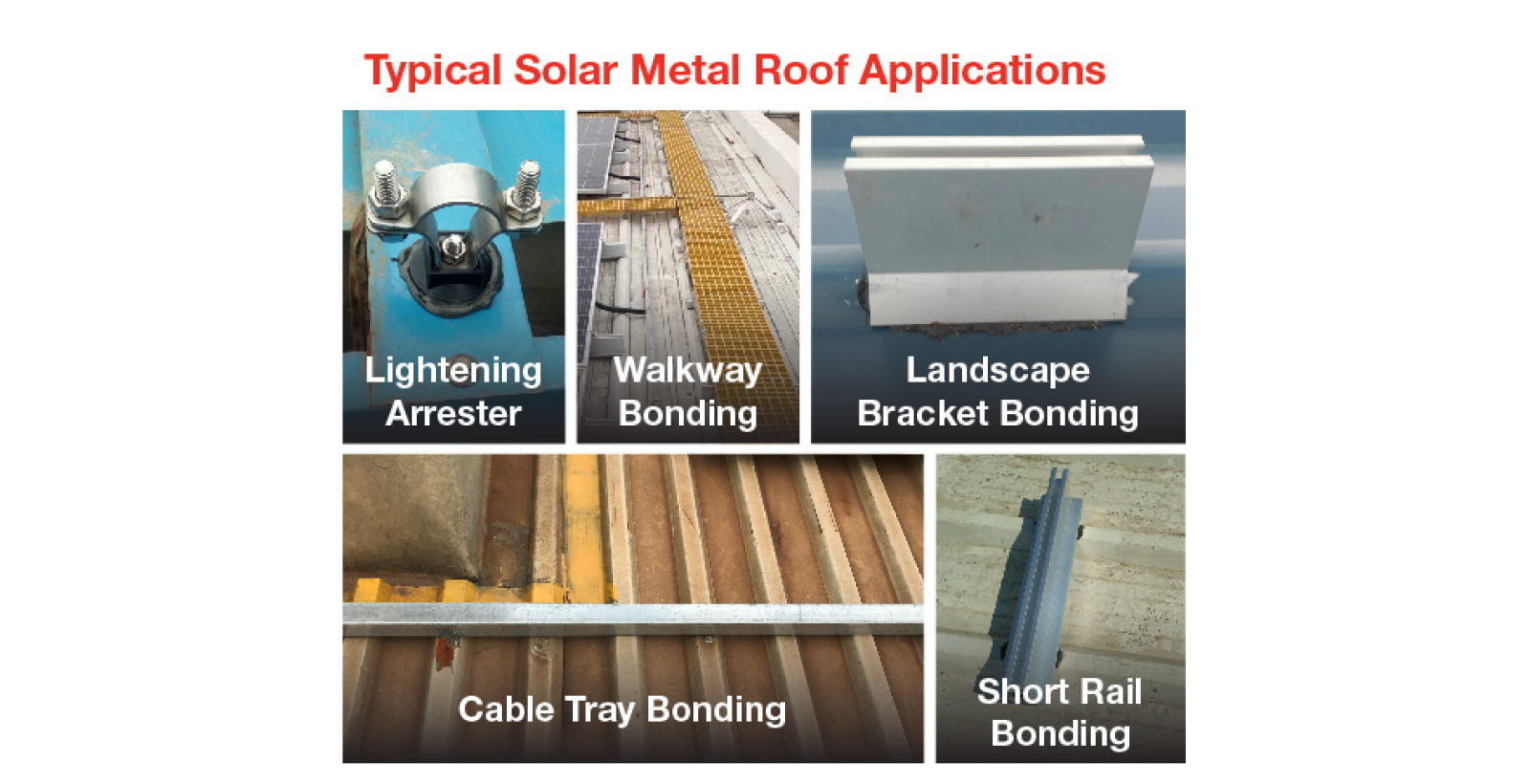 Typical Solar Metal Roof Applications

Lightening Arrester

Walkway Bonding

Landscape Bracket Bonding

Cable Tray Bonding

Short Rail Bonding